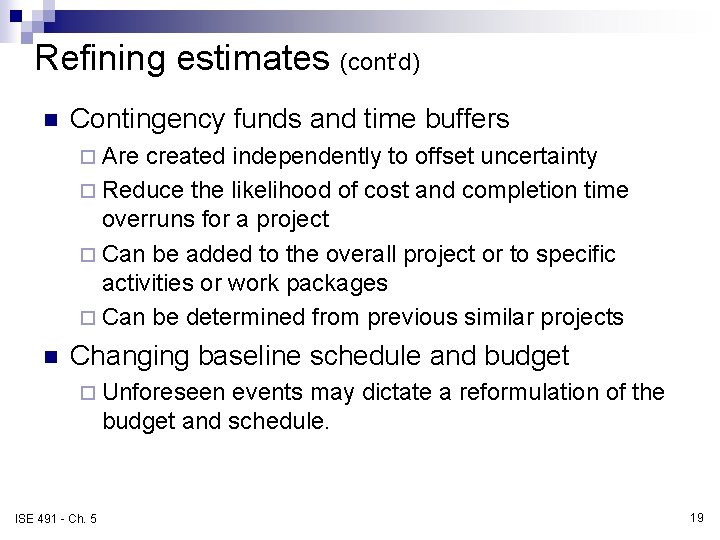 Refining estimates (cont'd)

- Contingency funds and time buffers
  - Are created independently to offset uncertainty
  - Reduce the likelihood of cost and completion time overruns for a project
  - Can be added to the overall project or to specific activities or work packages
  - Can be determined from previous similar projects
- Changing baseline schedule and budget
  - Unforeseen events may dictate a reformulation of the budget and schedule.

ISE 491 - Ch. 5

19